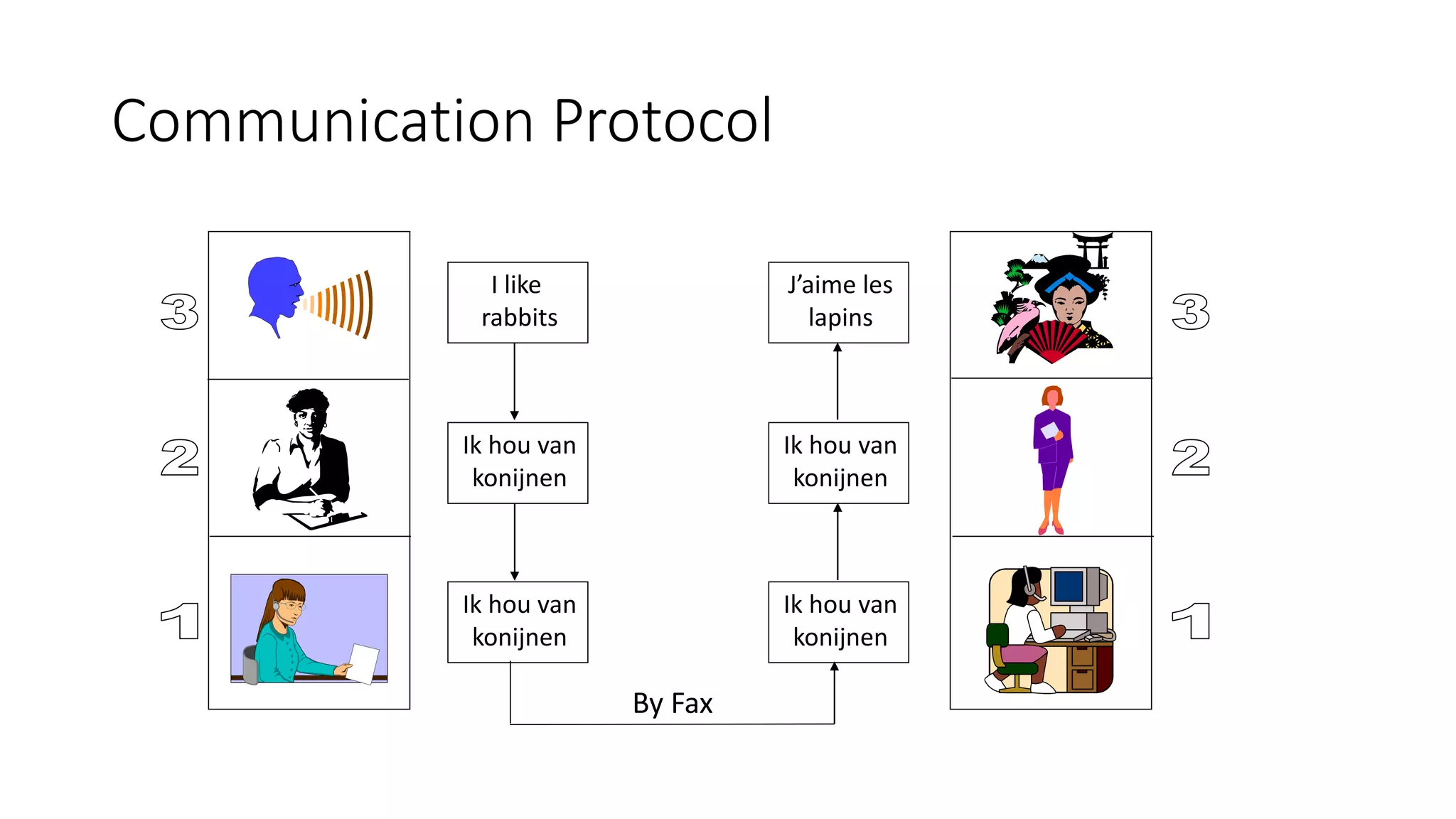 Communication Protocol

3

2

1

I like rabbits

Ik hou van konijnen

Ik hou van konijnen

By Fax

J'aime les lapins

Ik hou van konijnen

Ik hou van konijnen

3

2

1